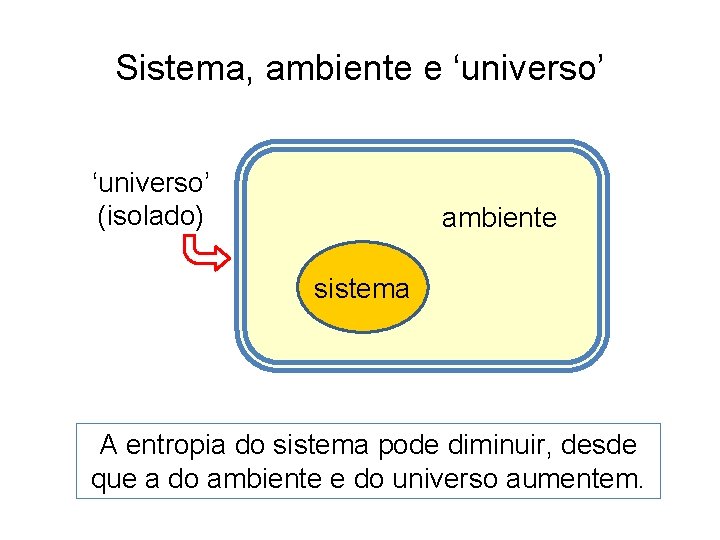 Sistema, ambiente e ‘universo’

‘universo’
(isolado)

ambiente

sistema

A entropia do sistema pode diminuir, desde que a do ambiente e do universo aumentem.